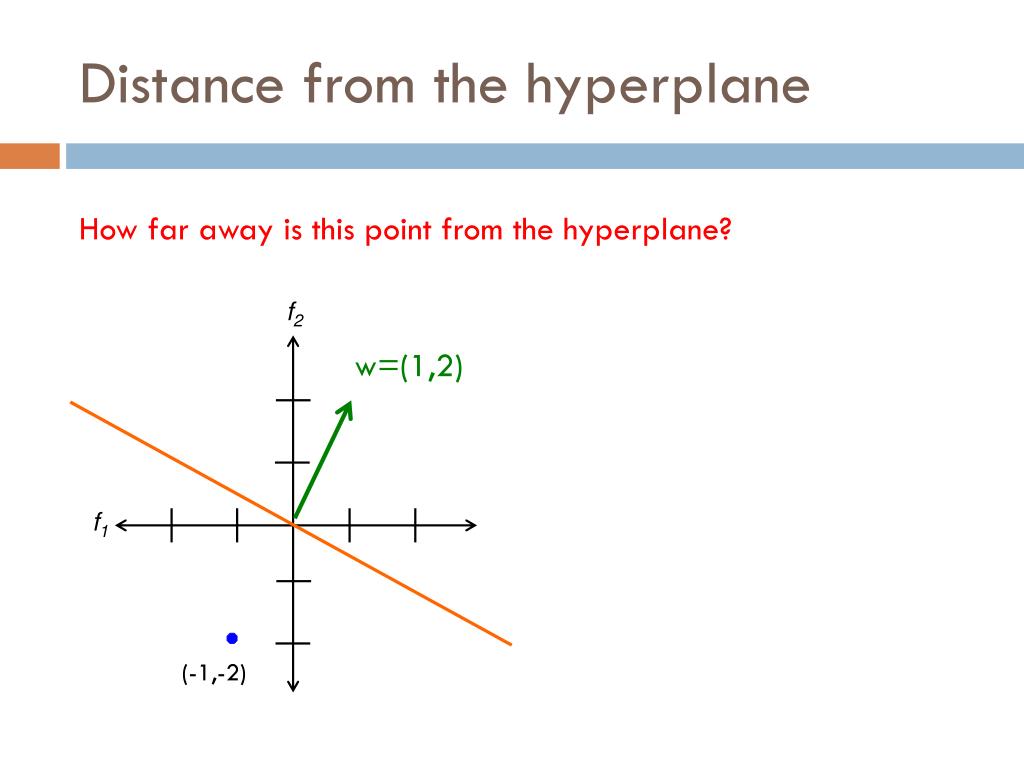 Distance from the hyperplane

How far away is this point from the hyperplane?

$f_2$

w=(1,2)

$f_1$

(-1,-2)